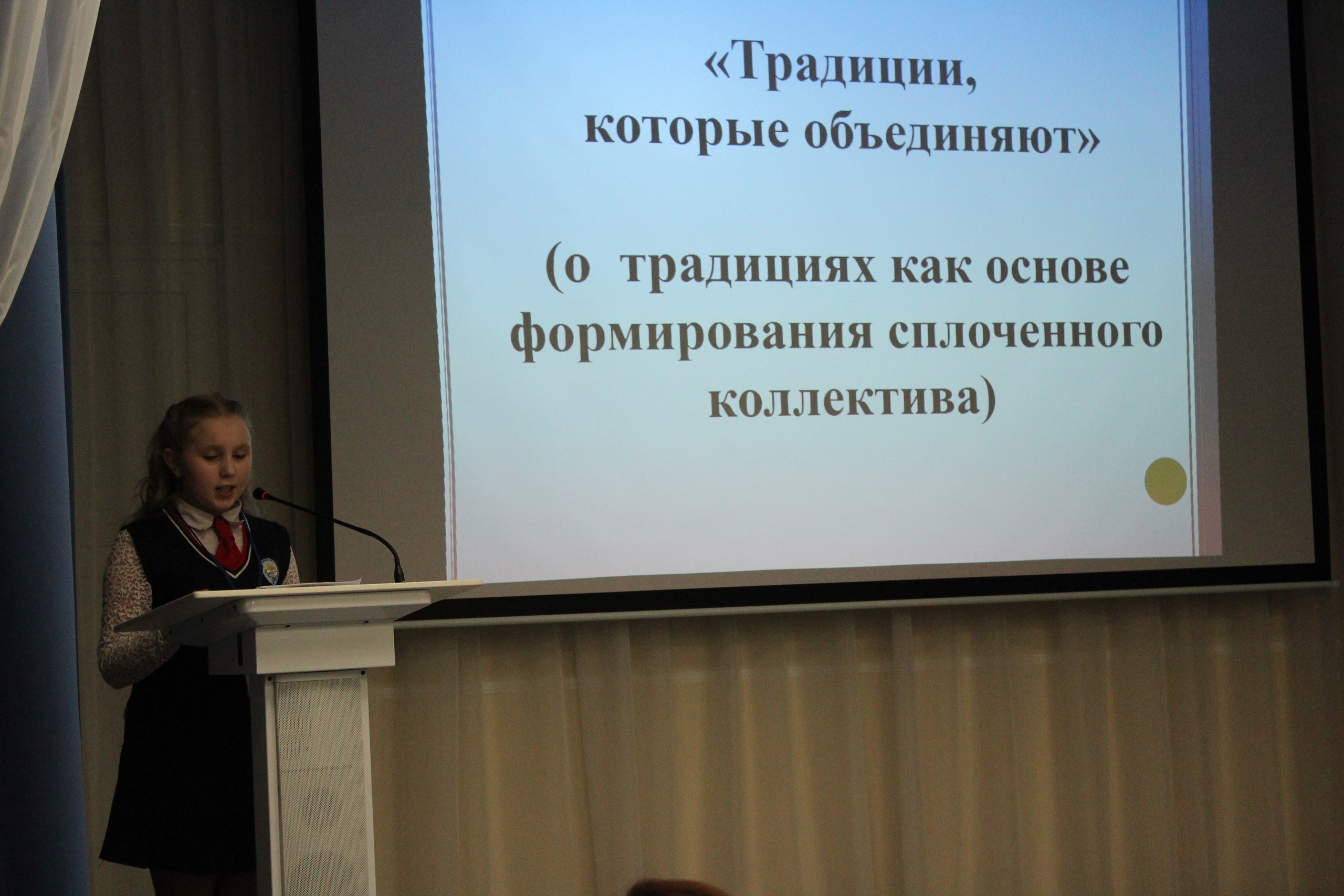 «Традиции, которые объединяют»

(о традициях как основе формирования сплоченного коллектива)